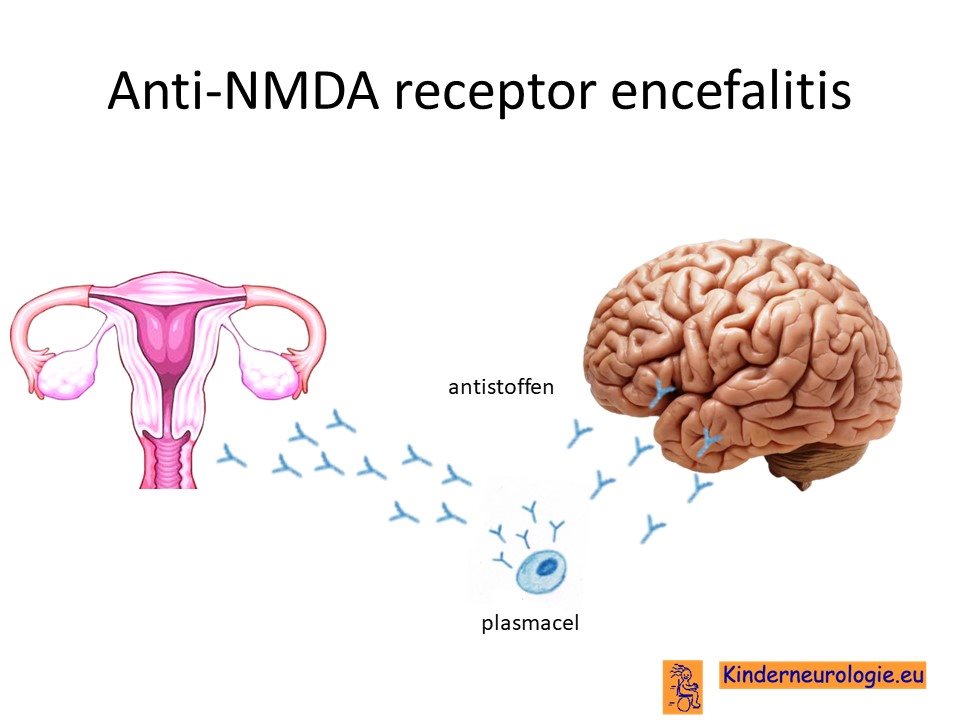 Anti-NMDA receptor encefalitis

antistoffen

plasmacel

Kinderneurologie.eu